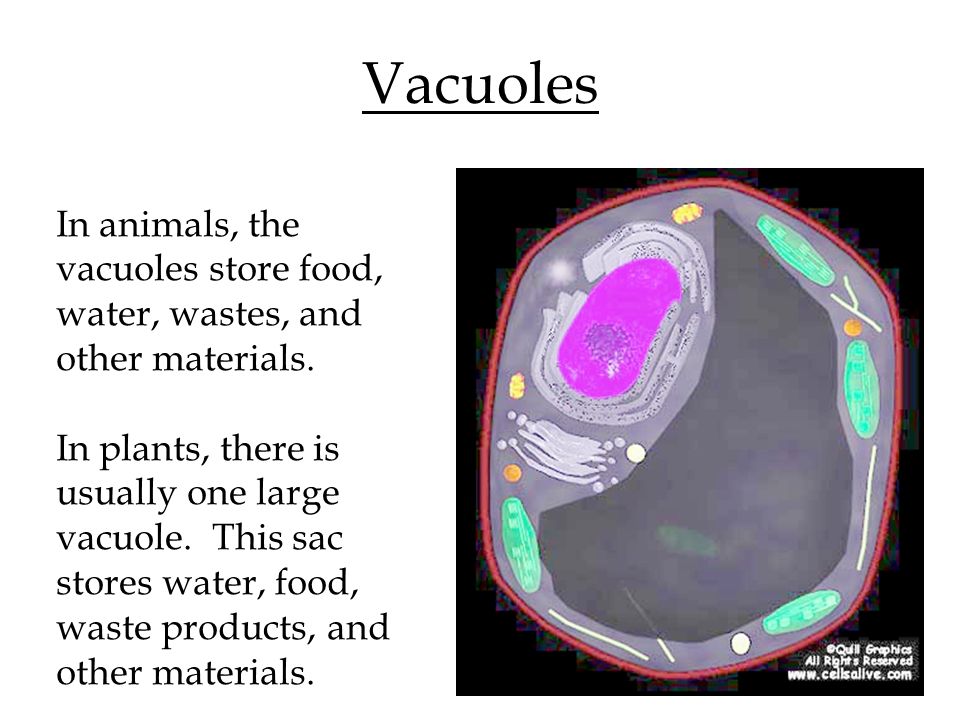 Vacuoles

In animals, the vacuoles store food, water, wastes, and other materials.

In plants, there is usually one large vacuole.  This sac stores water, food, waste products, and other materials.

©Quill Graphics
All Rights Reserved
www.cellsalive.com